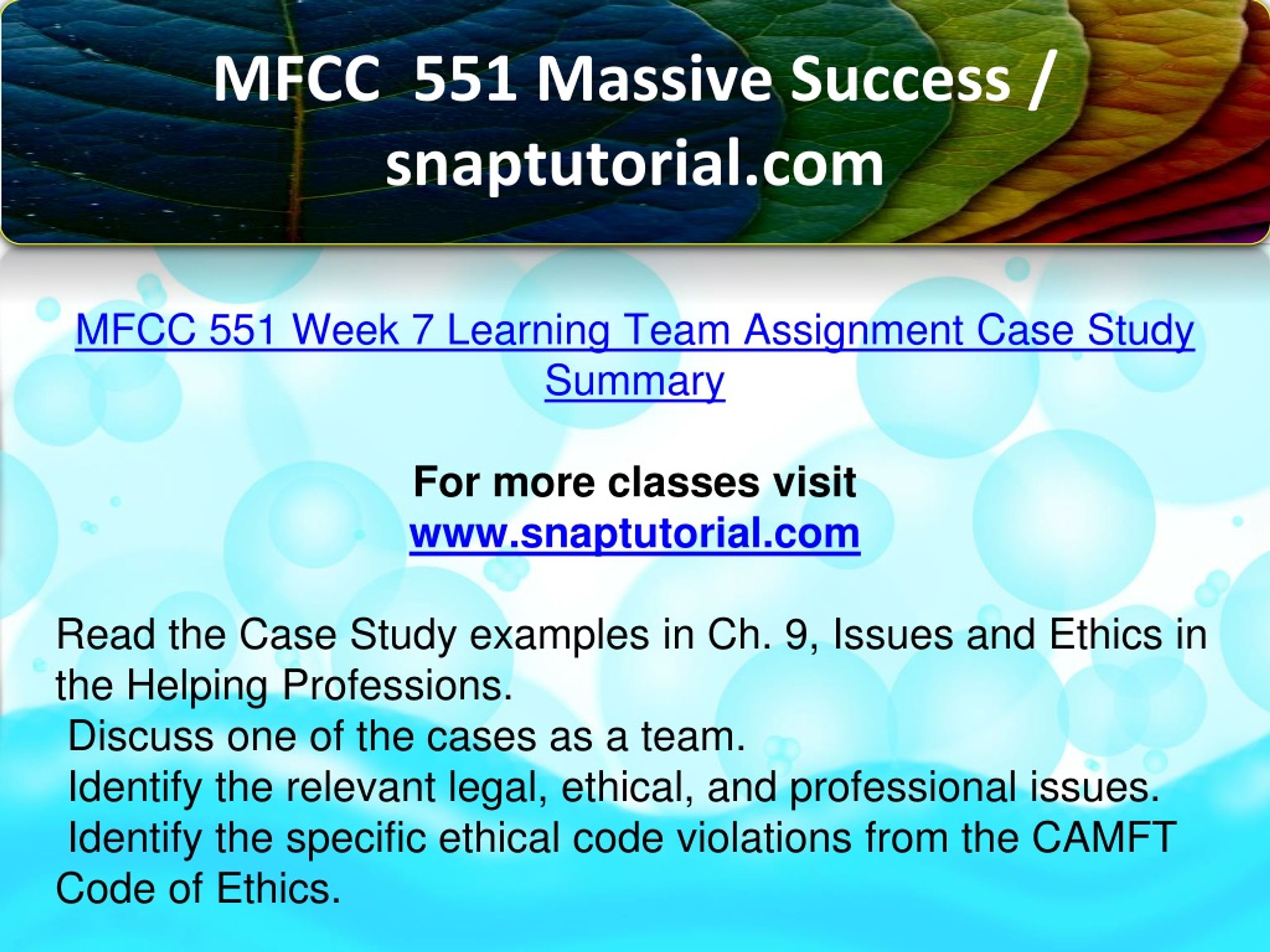 MFCC 551 Massive Success / snaptutorial.com

MFCC 551 Week 7 Learning Team Assignment Case Study Summary

For more classes visit
www.snaptutorial.com

Read the Case Study examples in Ch. 9, Issues and Ethics in the Helping Professions.
Discuss one of the cases as a team.
Identify the relevant legal, ethical, and professional issues.
Identify the specific ethical code violations from the CAMFT Code of Ethics.